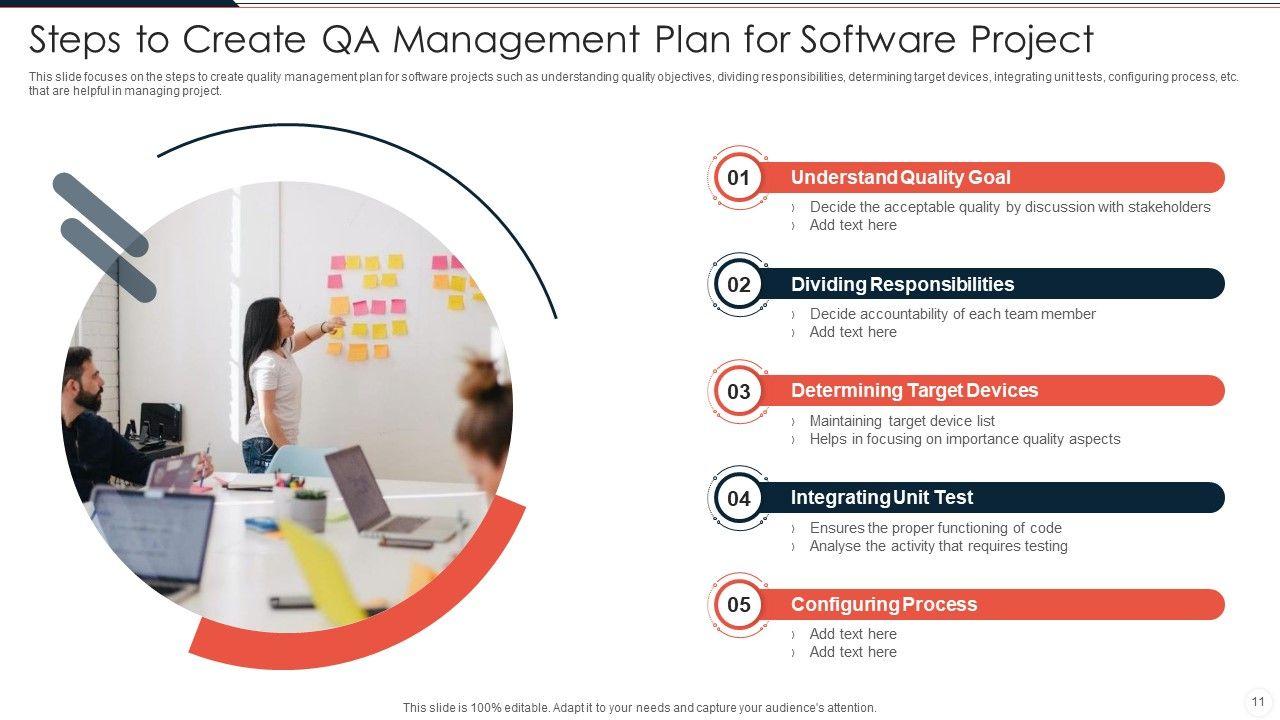 Steps to Create QA Management Plan for Software Project

This slide focuses on the steps to create quality management plan for software projects such as understanding quality objectives, dividing responsibilities, determining target devices, integrating unit tests, configuring process, etc. that are helpful in managing project.

01 Understand Quality Goal
› Decide the acceptable quality by discussion with stakeholders
› Add text here

02 Dividing Responsibilities
› Decide accountability of each team member
› Add text here

03 Determining Target Devices
› Maintaining target device list
› Helps in focusing on importance quality aspects

04 Integrating Unit Test
› Ensures the proper functioning of code
› Analyse the activity that requires testing

05 Configuring Process
› Add text here
› Add text here

This slide is 100% editable. Adapt it to your needs and capture your audience's attention.

11